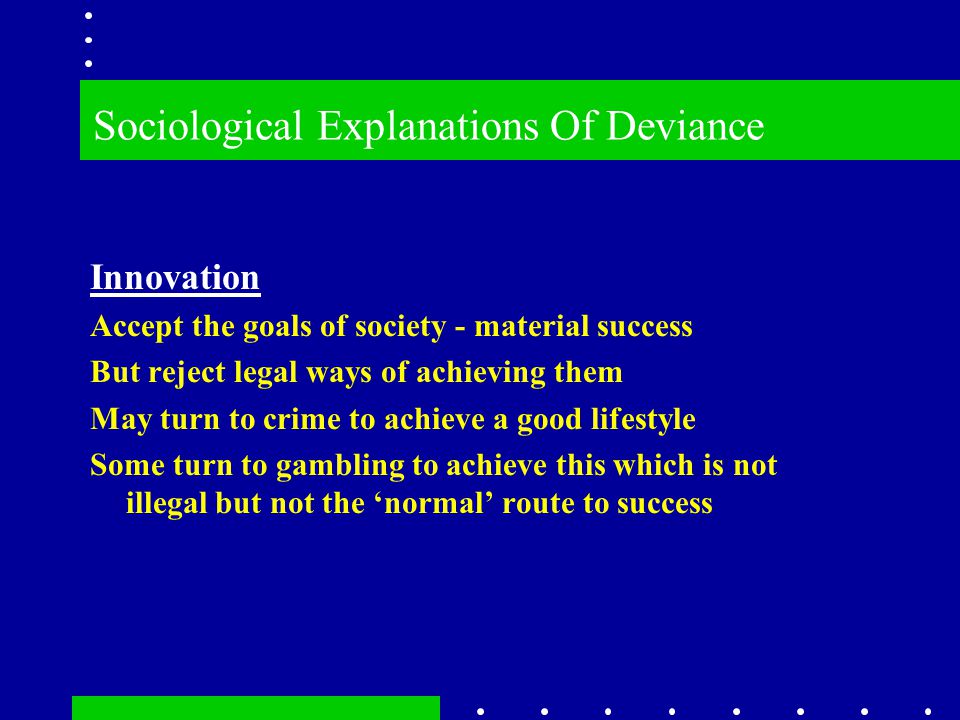 Sociological Explanations Of Deviance

Innovation

Accept the goals of society - material success

But reject legal ways of achieving them

May turn to crime to achieve a good lifestyle

Some turn to gambling to achieve this which is not illegal but not the ‘normal’ route to success